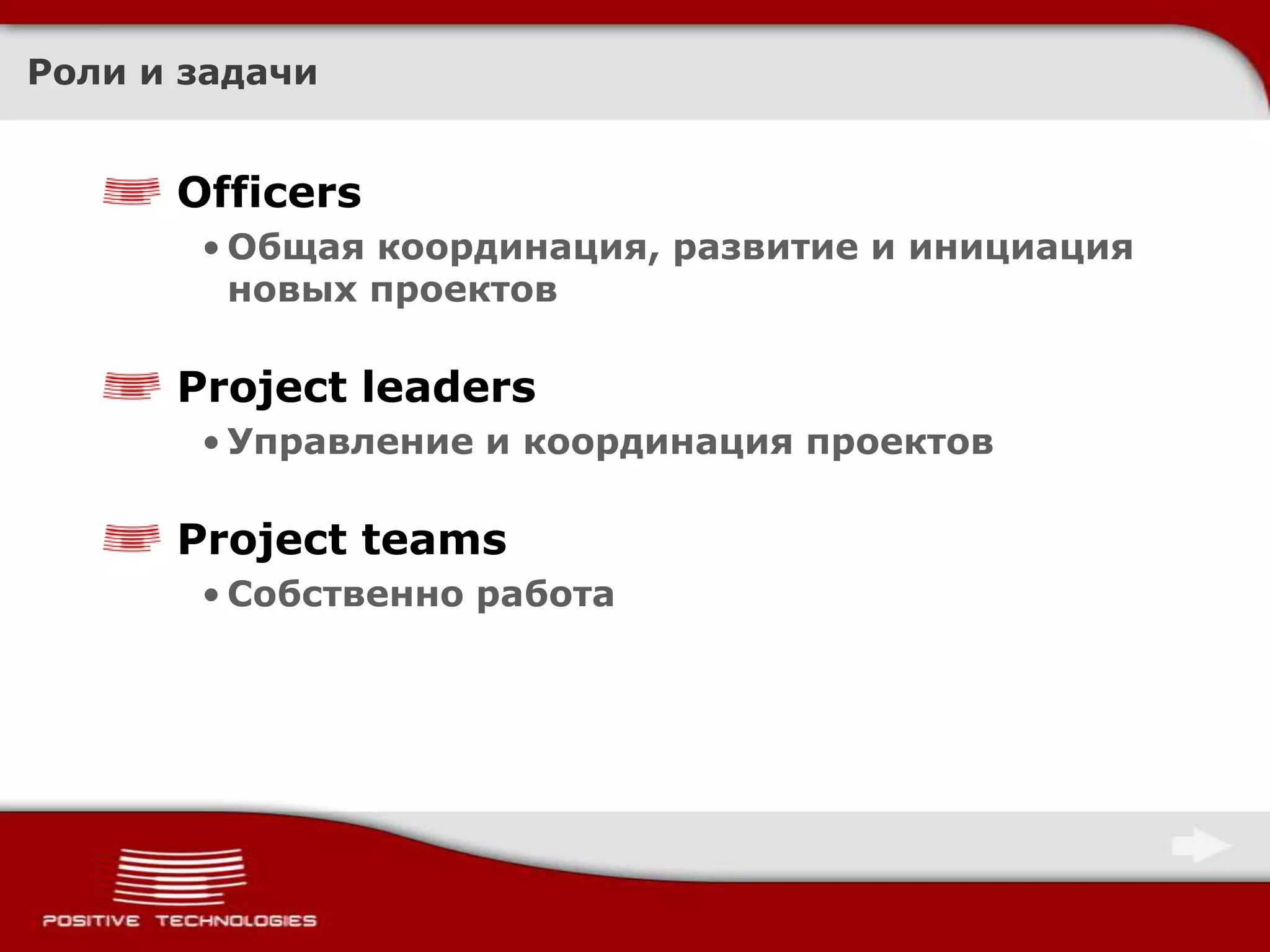 Роли и задачи

Officers

• Общая координация, развитие и инициация новых проектов

Project leaders

• Управление и координация проектов

Project teams

• Собственно работа

POSITIVE TECHNOLOGIES